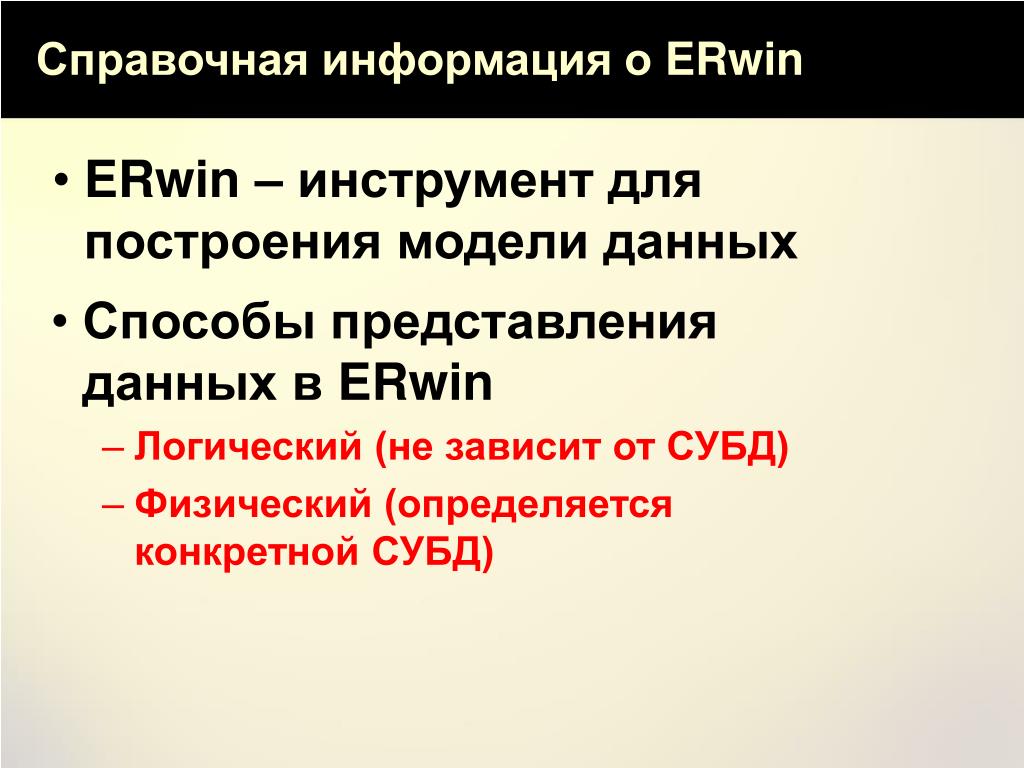 Справочная информация о ERwin

• ERwin – инструмент для построения модели данных

• Способы представления данных в ERwin

– Логический (не зависит от СУБД)

– Физический (определяется конкретной СУБД)